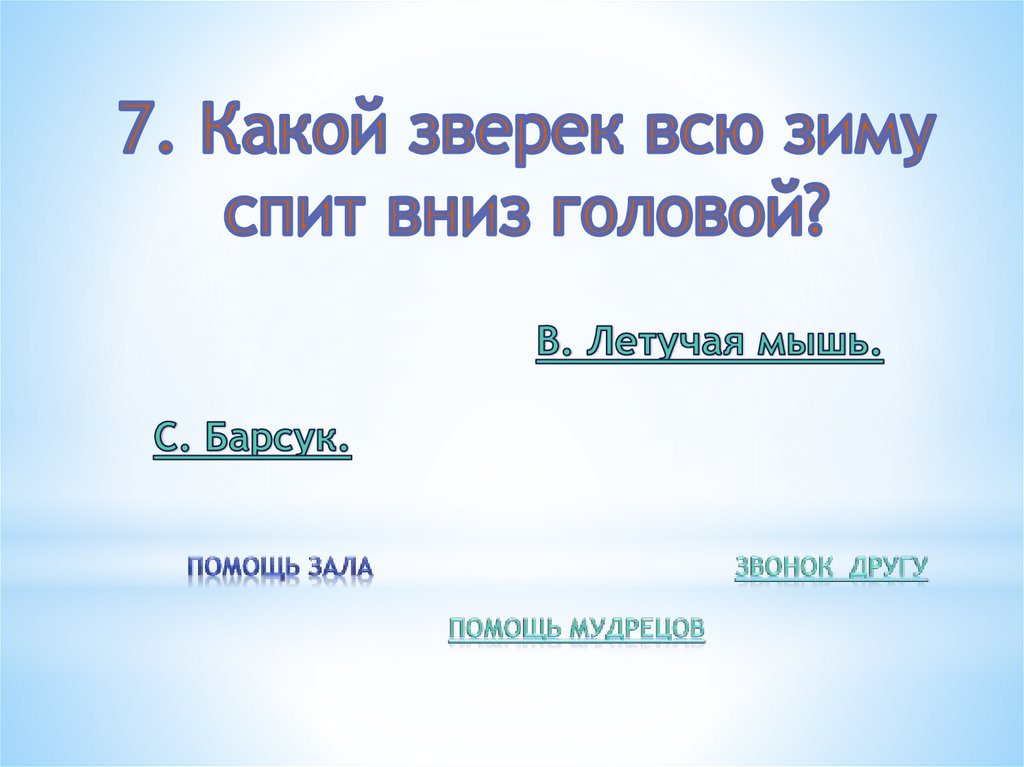 7. Какой зверек всю зиму спит вниз головой?

В. Летучая мышь.

С. Барсук.

ПОМОЩЬ ЗАЛА

ЗВОНОК ДРУГУ

ПОМОЩЬ МУДРЕЦОВ